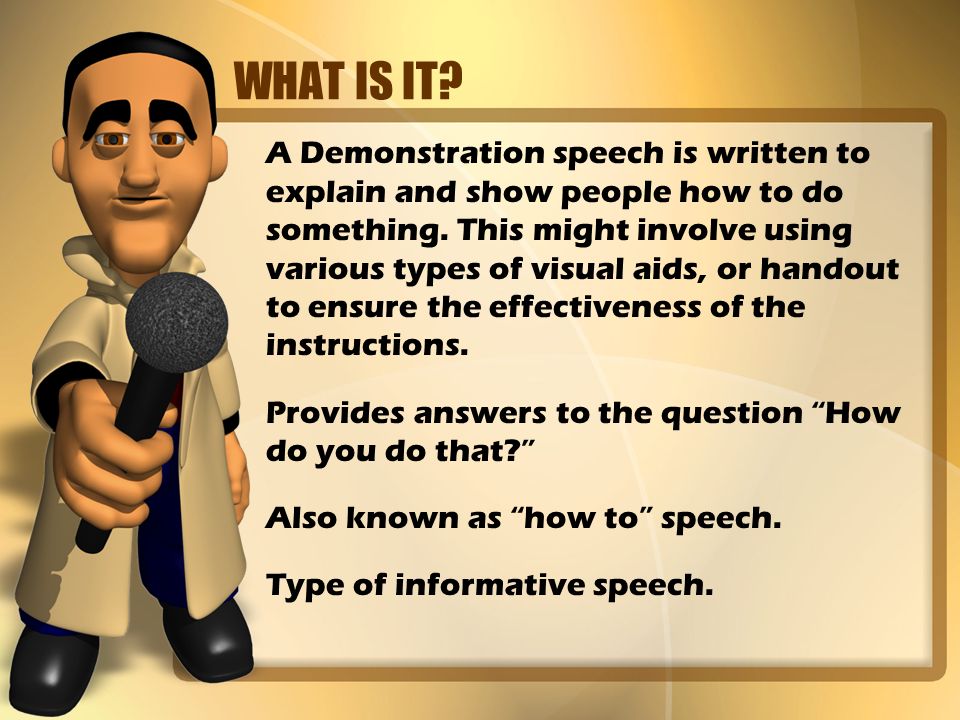 WHAT IS IT?

A Demonstration speech is written to explain and show people how to do something. This might involve using various types of visual aids, or handout to ensure the effectiveness of the instructions.

Provides answers to the question “How do you do that?”

Also known as “how to” speech.

Type of informative speech.